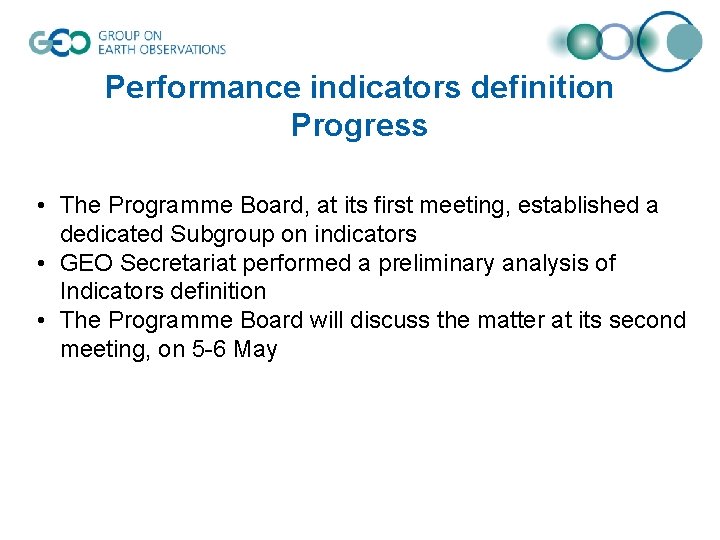 GEO GROUP ON EARTH OBSERVATIONS

Performance indicators definition Progress

• The Programme Board, at its first meeting, established a dedicated Subgroup on indicators
• GEO Secretariat performed a preliminary analysis of Indicators definition
• The Programme Board will discuss the matter at its second meeting, on 5-6 May